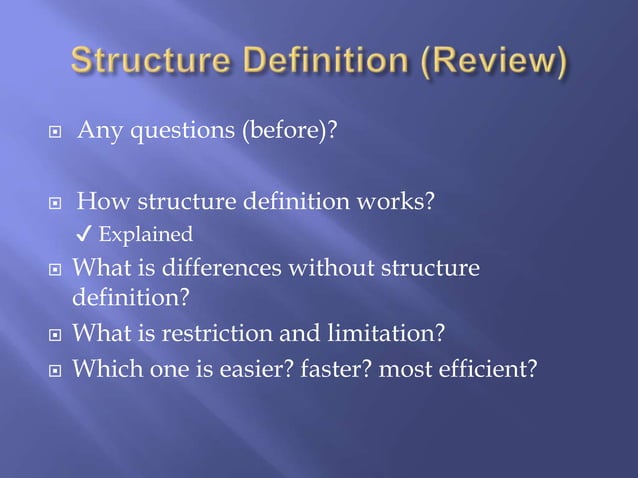 Structure Definition (Review)

Any questions (before)?

How structure definition works?

✓ Explained

What is differences without structure definition?

What is restriction and limitation?

Which one is easier? faster? most efficient?